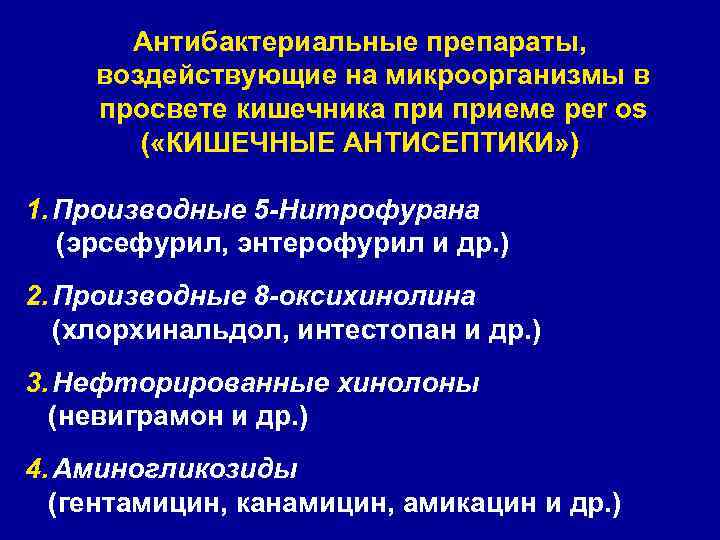 Антибактериальные препараты, воздействующие на микроорганизмы в просвете кишечника при приеме per os («КИШЕЧНЫЕ АНТИСЕПТИКИ»)

1. Производные 5-Нитрофурана (эрсефурил, энтерофурил и др.)

2. Производные 8-оксихинолина (хлорхинальдол, интестопан и др.)

3. Нефторированные хинолоны (невиграмон и др.)

4. Аминогликозиды (гентамицин, канамицин, амикацин и др.)